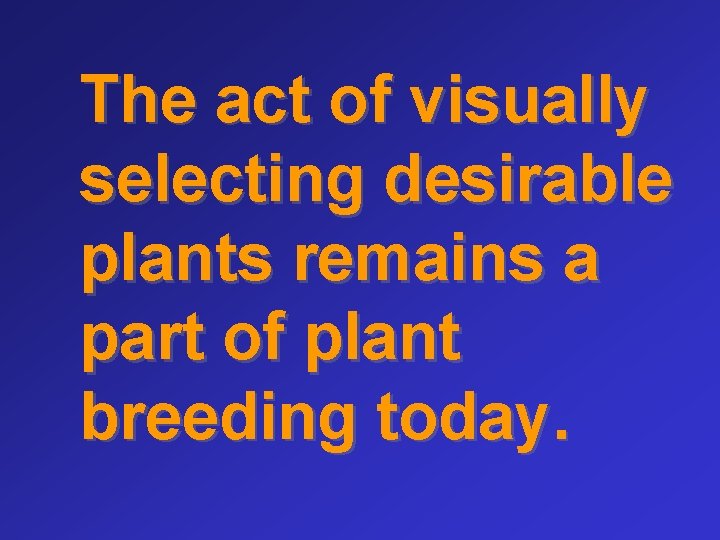 The act of visually selecting desirable plants remains a part of plant breeding today.